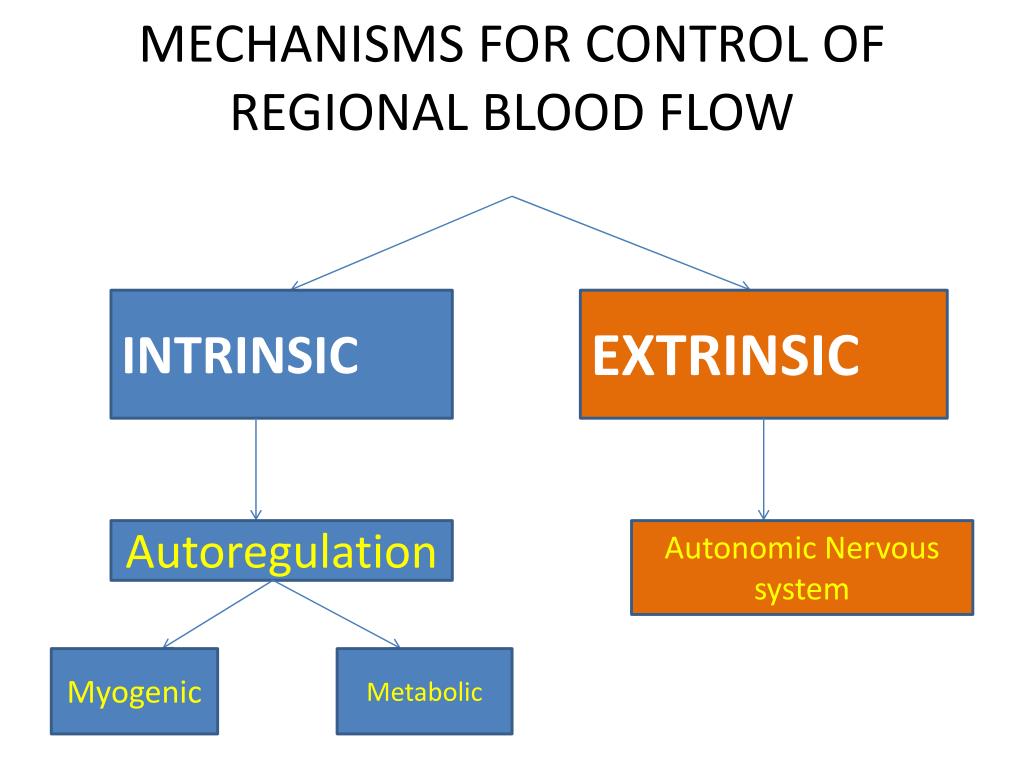 MECHANISMS FOR CONTROL OF REGIONAL BLOOD FLOW

INTRINSIC

EXTRINSIC

Autoregulation

Autonomic Nervous system

Myogenic

Metabolic